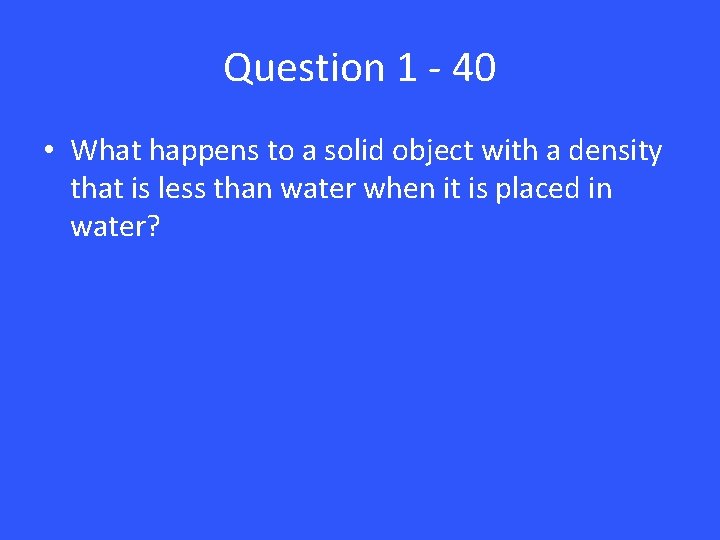 Question 1 - 40

• What happens to a solid object with a density that is less than water when it is placed in water?